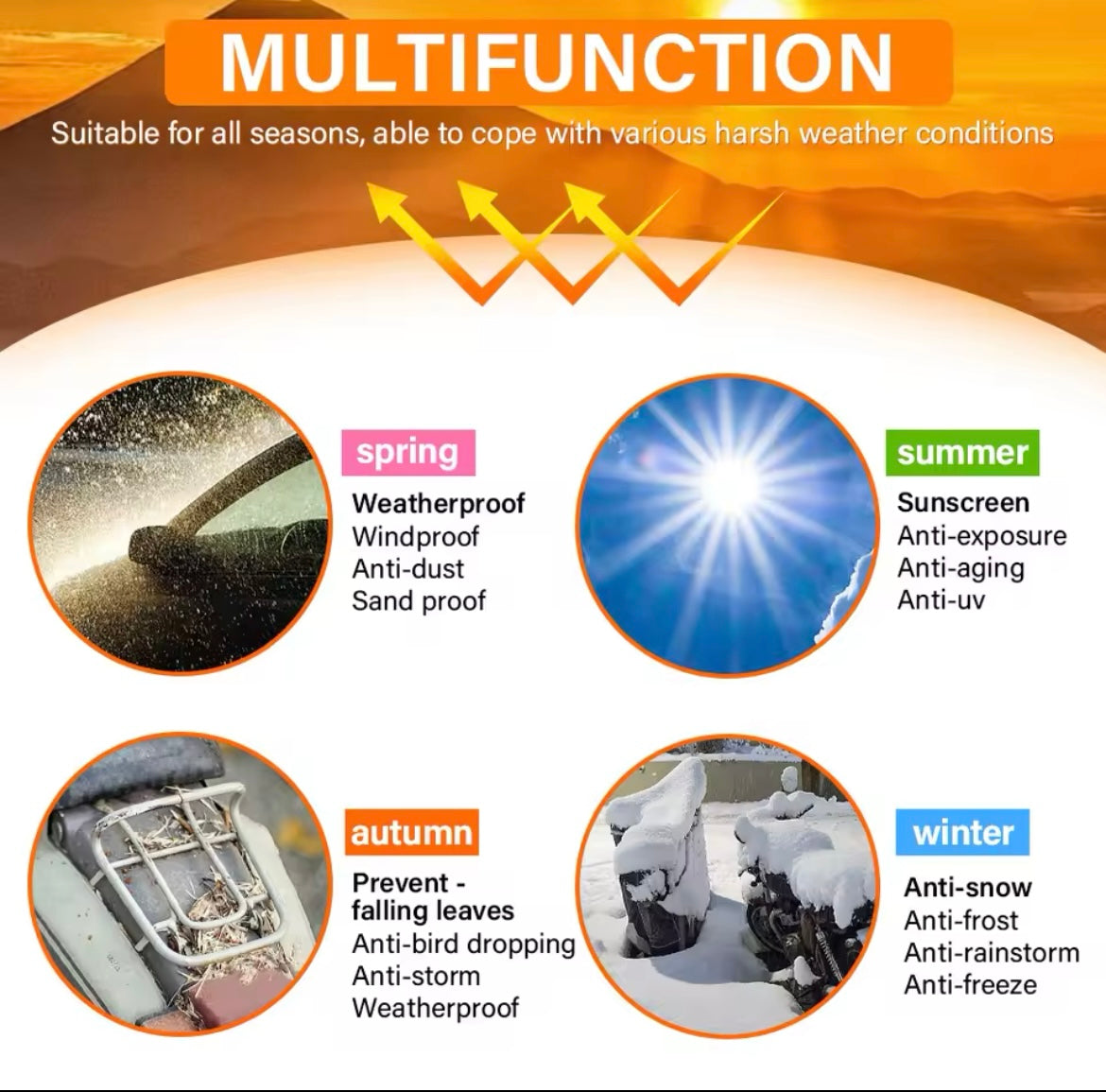 MULTIFUNCTION

Suitable for all seasons, able to cope with various harsh weather conditions

spring

Weatherproof
Windproof
Anti-dust
Sand proof

summer

Sunscreen
Anti-exposure
Anti-aging
Anti-uv

autumn

Prevent - falling leaves
Anti-bird dropping
Anti-storm
Weatherproof

winter

Anti-snow
Anti-frost
Anti-rainstorm
Anti-freeze